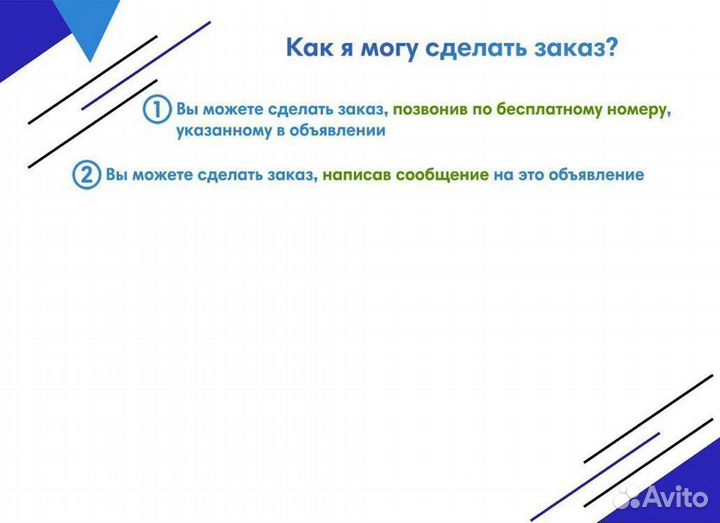 Как я могу сделать заказ?

1 Вы можете сделать заказ, позвонив по бесплатному номеру, указанному в объявлении

2 Вы можете сделать заказ, написав сообщение на это объявление

Avito